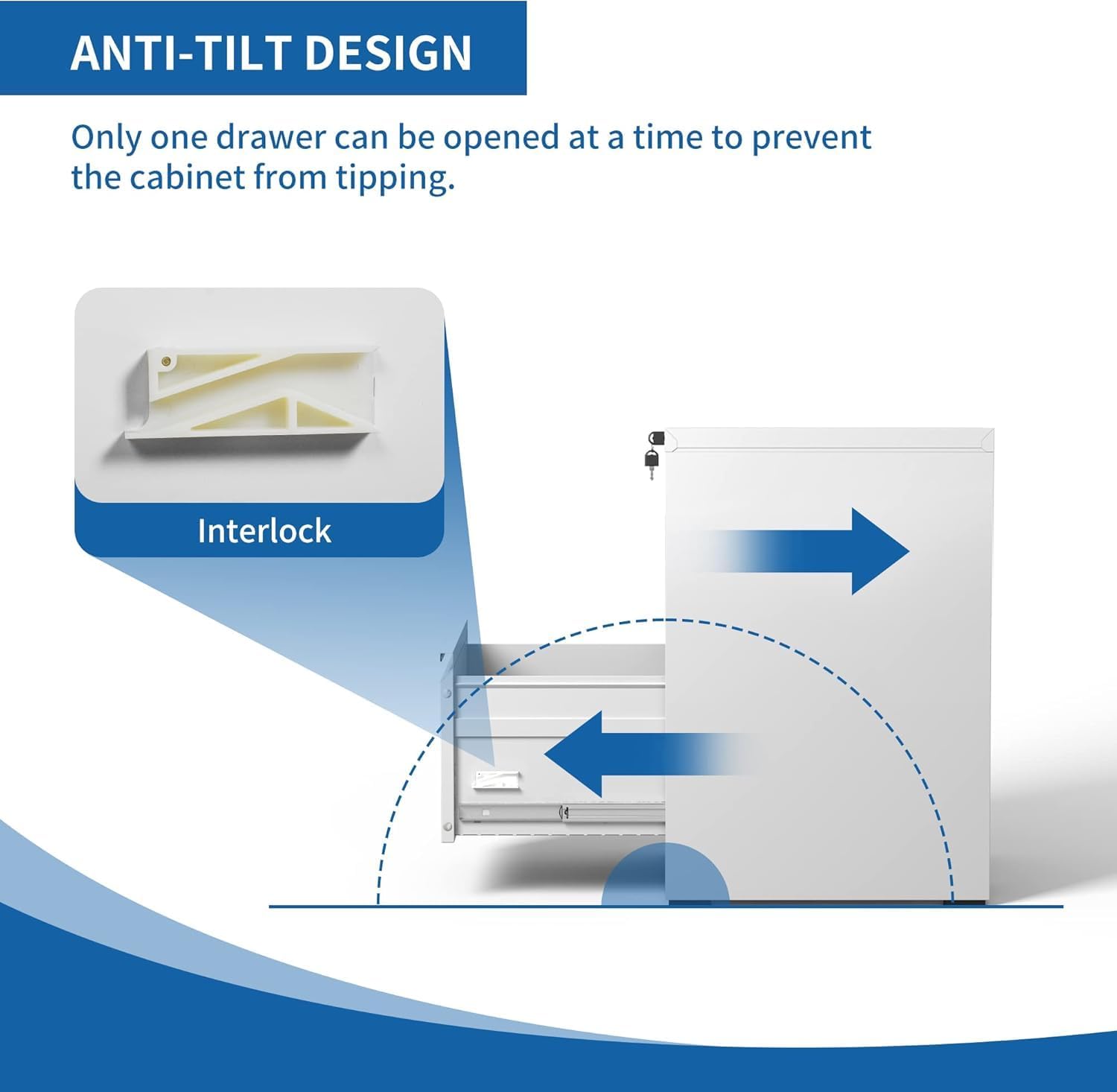 ANTI-TILT DESIGN

Only one drawer can be opened at a time to prevent the cabinet from tipping.

Interlock